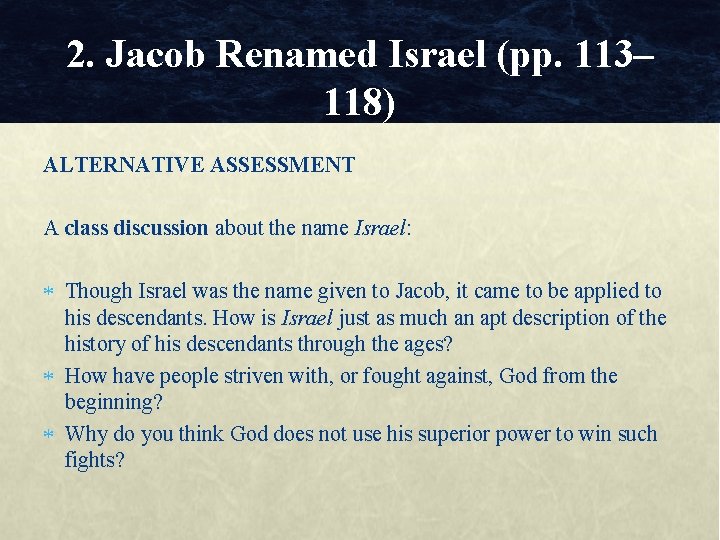 2. Jacob Renamed Israel (pp. 113–118)

ALTERNATIVE ASSESSMENT

A class discussion about the name Israel:

* Though Israel was the name given to Jacob, it came to be applied to his descendants. How is Israel just as much an apt description of the history of his descendants through the ages?
* How have people striven with, or fought against, God from the beginning?
* Why do you think God does not use his superior power to win such fights?